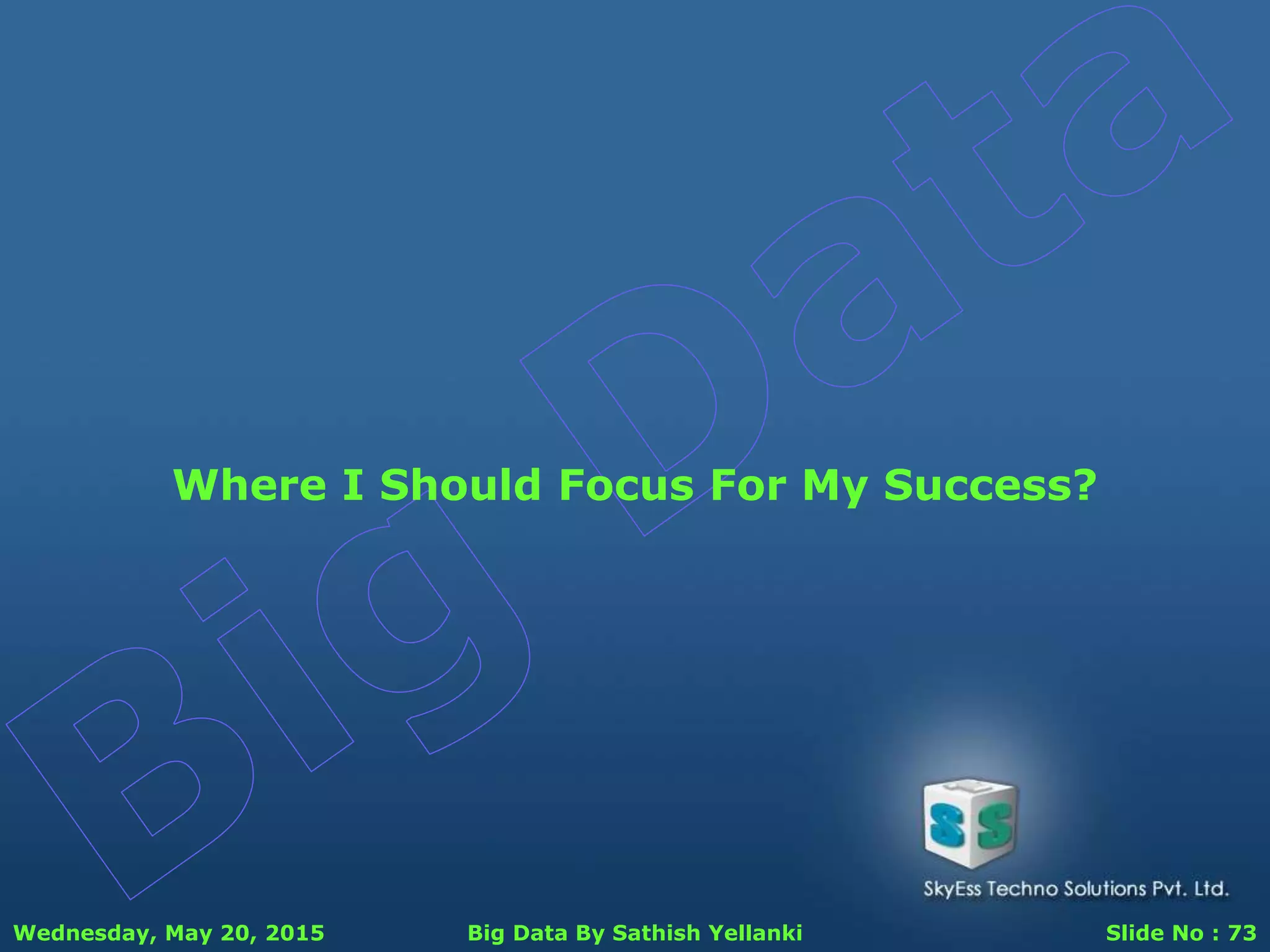 Big Data

Where I Should Focus For My Success?

SS

SkyEss Techno Solutions Pvt. Ltd.

Wednesday, May 20, 2015

Big Data By Sathish Yellanki

Slide No : 73